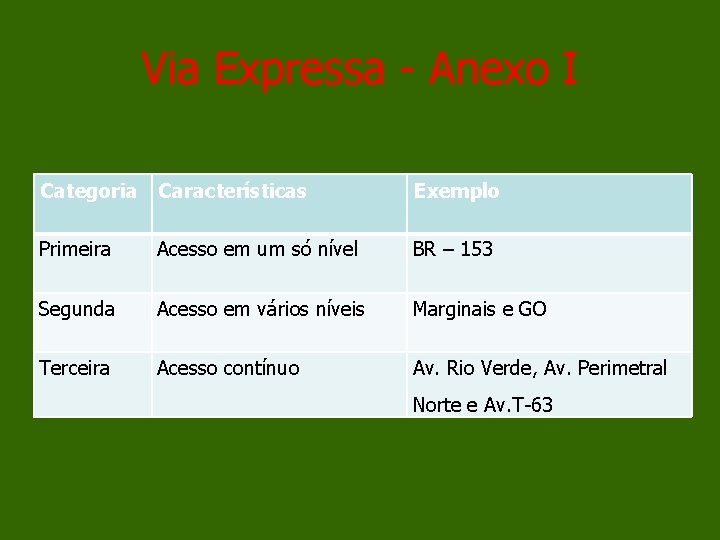 Via Expressa - Anexo I

| Categoria | Características | Exemplo |
|---|---|---|
| Primeira | Acesso em um só nível | BR – 153 |
| Segunda | Acesso em vários níveis | Marginais e GO |
| Terceira | Acesso contínuo | Av. Rio Verde, Av. Perimetral Norte e Av.T-63 |